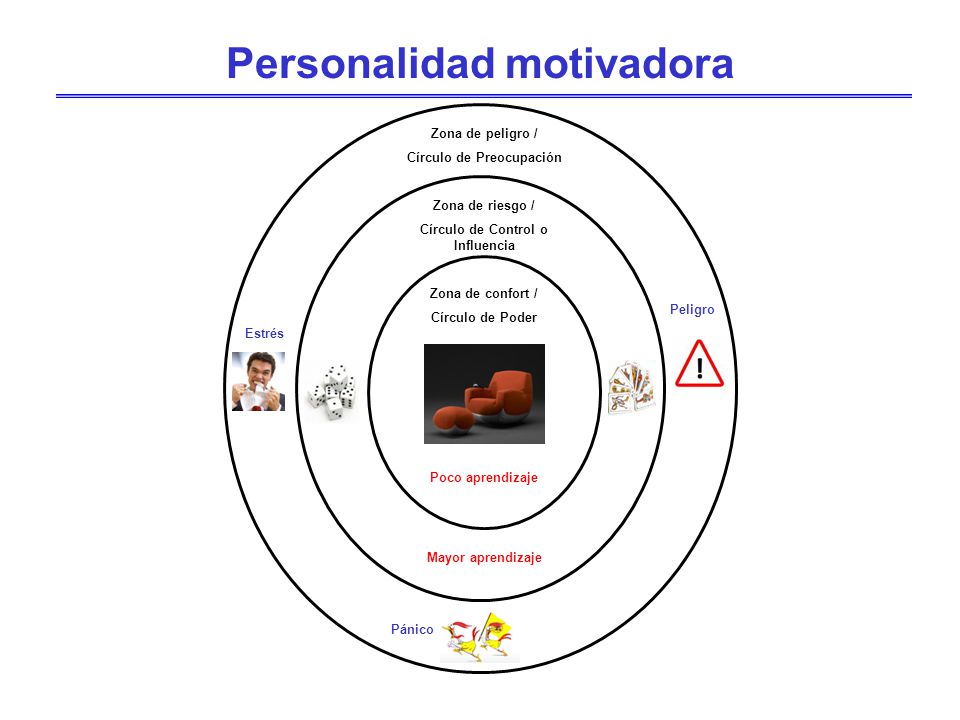 Personalidad motivadora

Zona de peligro /

Círculo de Preocupación

Zona de riesgo /

Círculo de Control o Influencia

Zona de confort /

Círculo de Poder

Estrés

Peligro

!

Poco aprendizaje

Mayor aprendizaje

Pánico